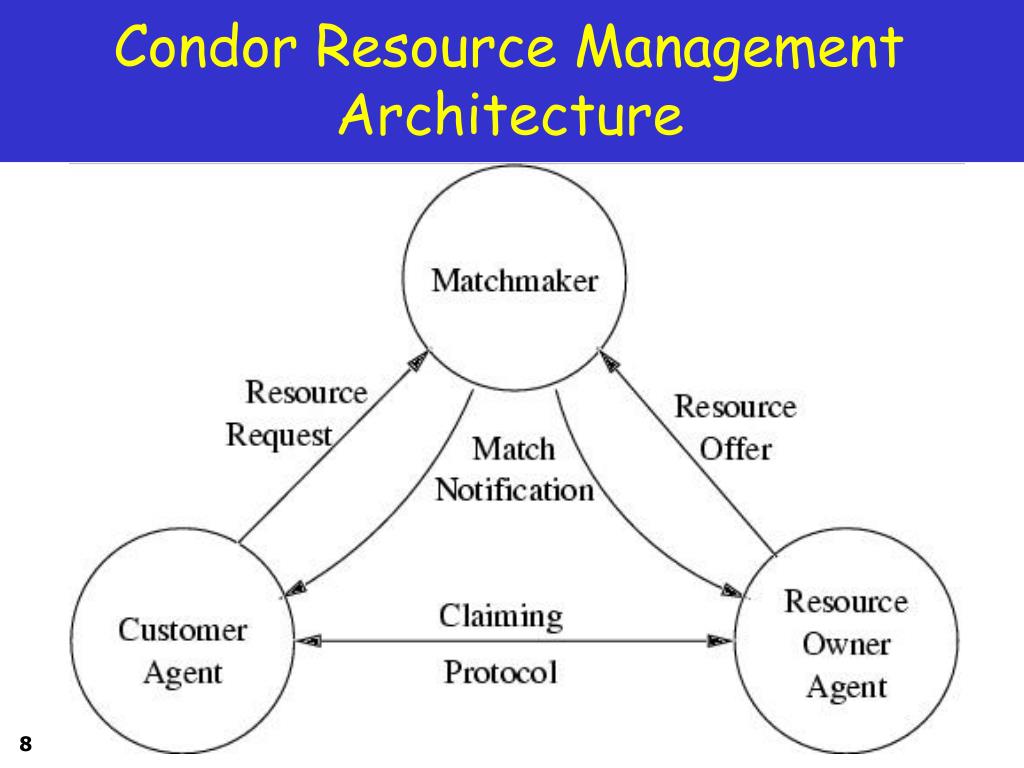 Condor Resource Management Architecture

Matchmaker

Resource Request

Match Notification

Resource Offer

Customer Agent

Claiming Protocol

Resource Owner Agent

8